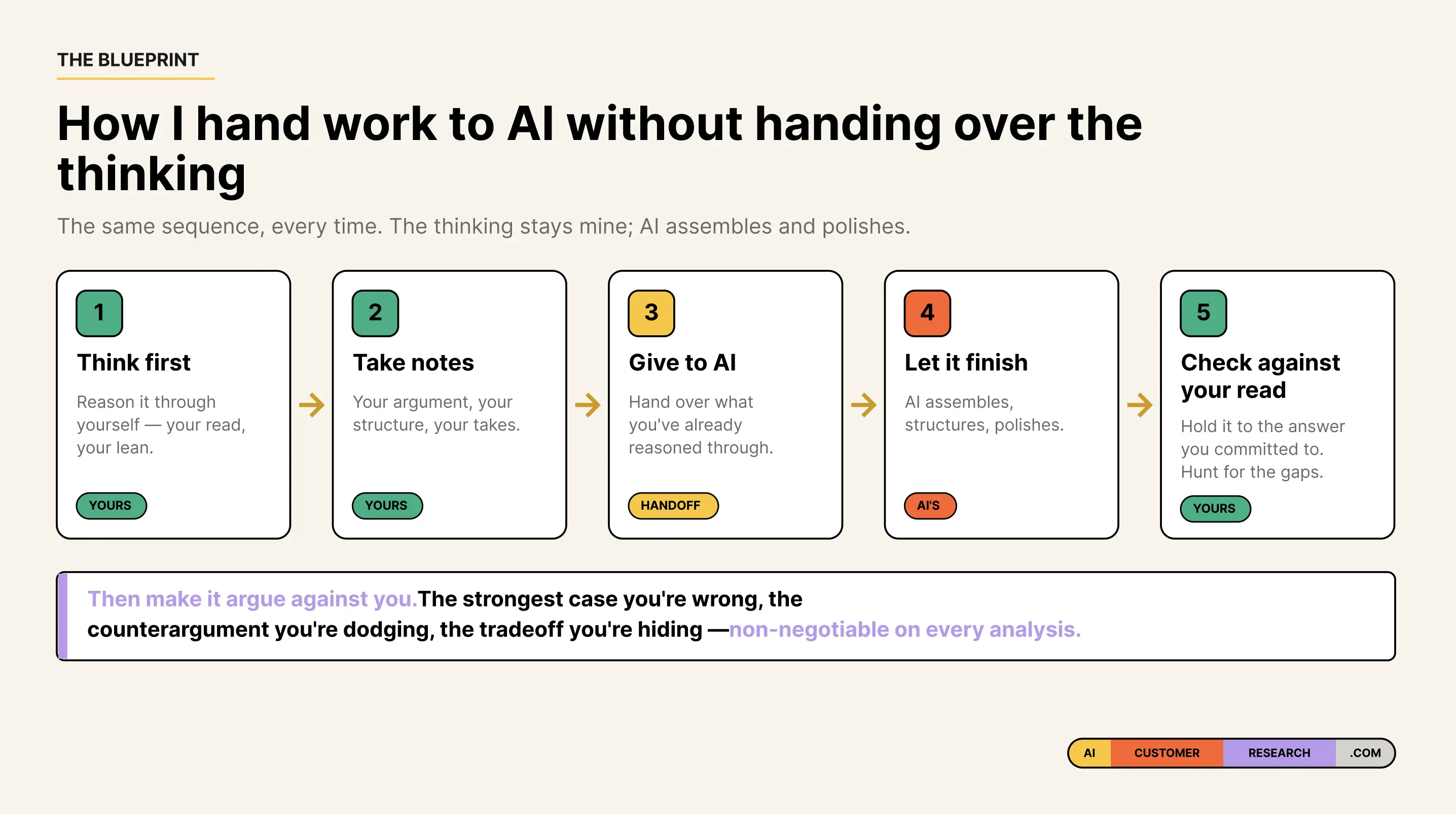 THE BLUEPRINT

How I hand work to AI without handing over the thinking

The same sequence, every time. The thinking stays mine; AI assembles and polishes.

1
Think first
Reason it through yourself — your read, your lean.
YOURS

2
Take notes
Your argument, your structure, your takes.
YOURS

3
Give to AI
Hand over what you've already reasoned through.
HANDOFF

4
Let it finish
AI assembles, structures, polishes.
AI'S

5
Check against your read
Hold it to the answer you committed to. Hunt for the gaps.
YOURS

Then make it argue against you.The strongest case you're wrong, the counterargument you're dodging, the tradeoff you're hiding —non-negotiable on every analysis.

AI CUSTOMER RESEARCH .COM